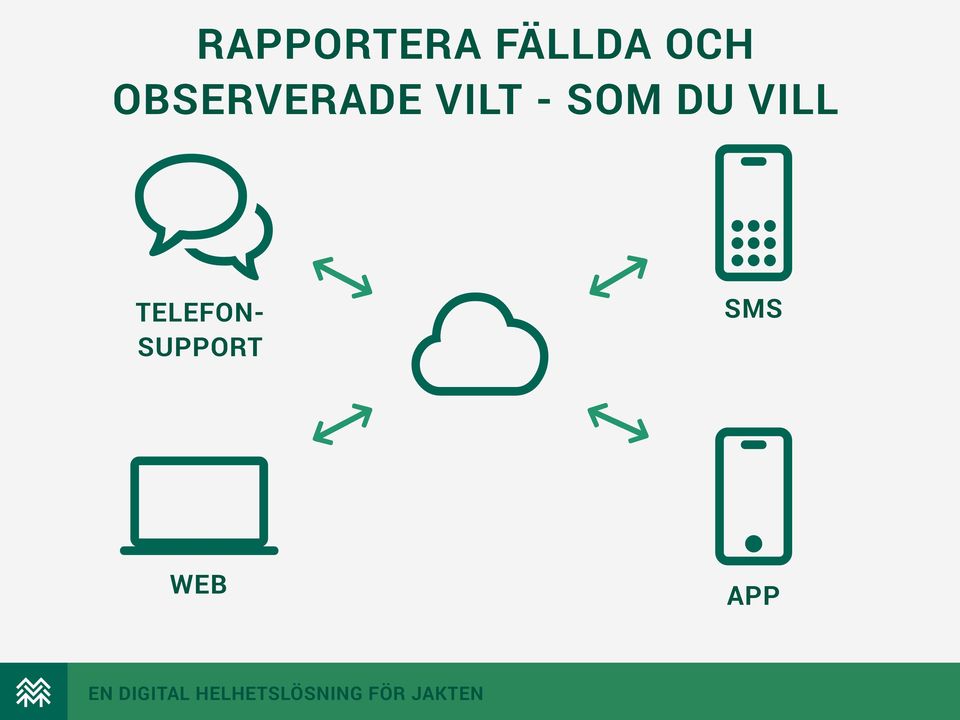 RAPPORTERA FÄLLDA OCH OBSERVERADE VILT - SOM DU VILL

TELEFON-SUPPORT

SMS

WEB

APP

EN DIGITAL HELHETSLÖSNING FÖR JAKTEN